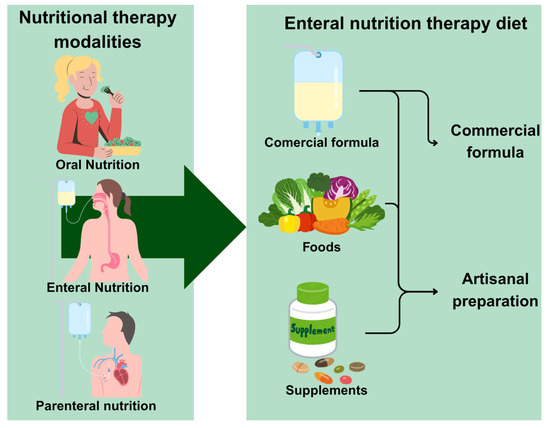 Nutritional therapy modalities

Oral Nutrition

Enteral Nutrition

Parenteral nutrition

Enteral nutrition therapy diet

Comercial formula

Foods

Supplement

Supplements

Commercial formula

Artisanal preparation